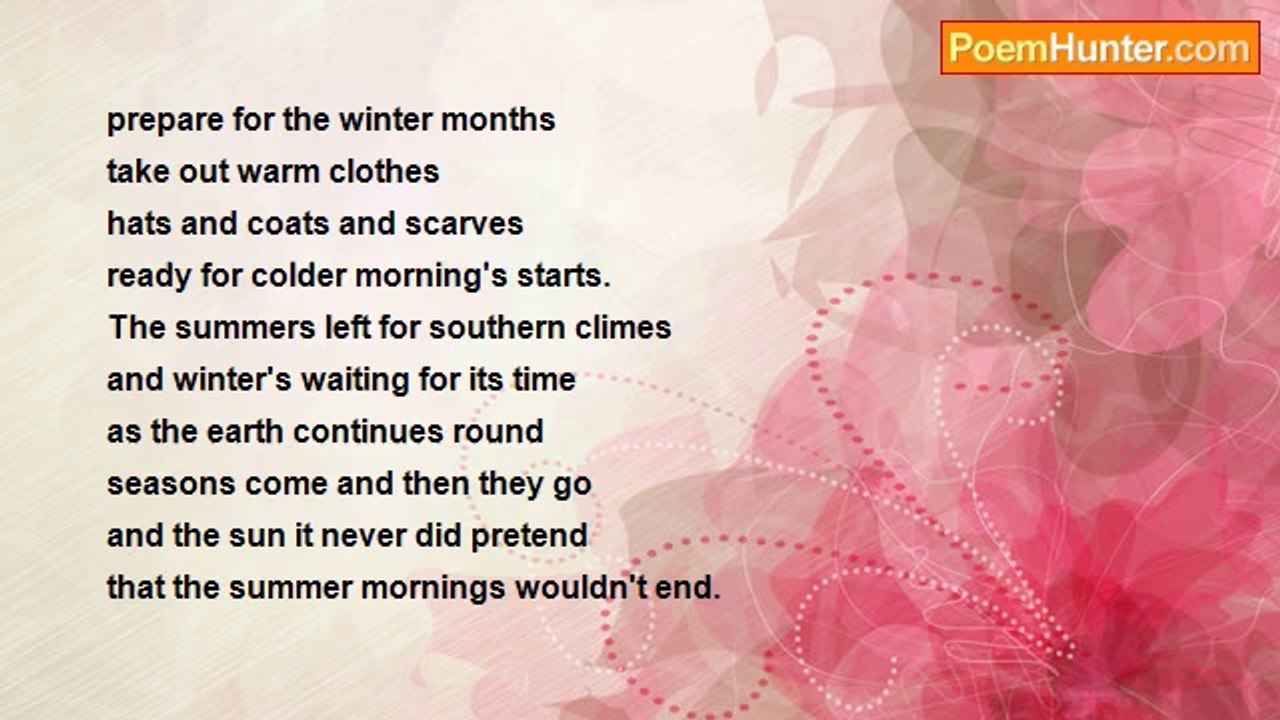 PoemHunter.com

prepare for the winter months
take out warm clothes
hats and coats and scarves
ready for colder morning's starts.
The summers left for southern climes
and winter's waiting for its time
as the earth continues round
seasons come and then they go
and the sun it never did pretend
that the summer mornings wouldn't end.